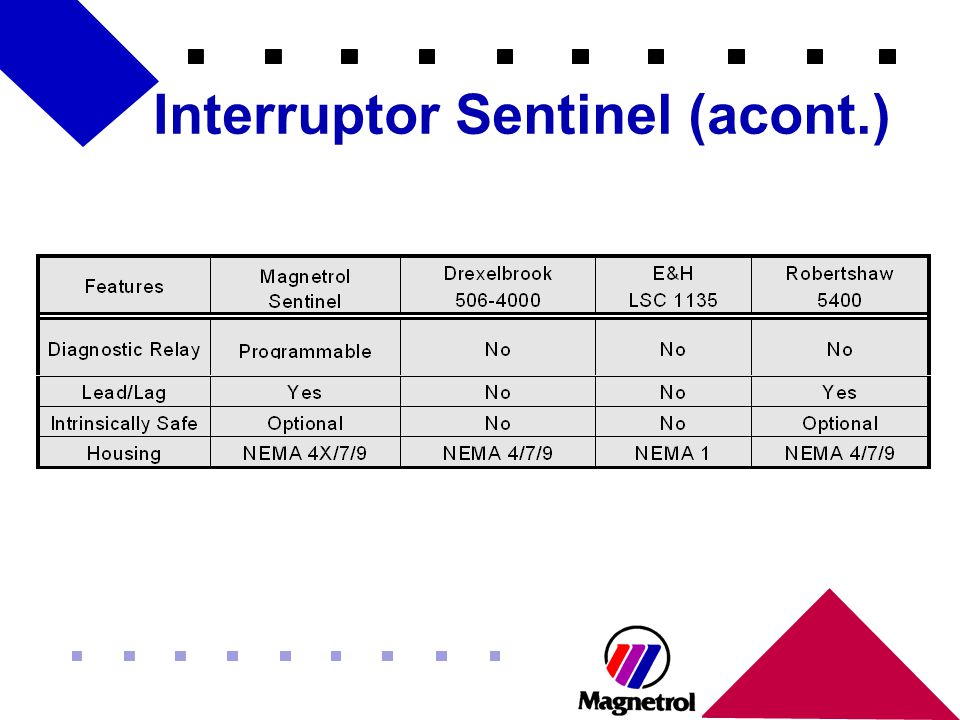 Interruptor Sentinel (acont.)

| Features | Magnetrol Sentinel | Drexelbrook 506-4000 | E&H LSC 1135 | Robertshaw 5400 |
|---|---|---|---|---|
| Diagnostic Relay | Programmable | No | No | No |
| Lead/Lag | Yes | No | No | Yes |
| Intrinsically Safe | Optional | No | No | Optional |
| Housing | NEMA 4X/7/9 | NEMA 4/7/9 | NEMA 1 | NEMA 4/7/9 |

Magnetrol